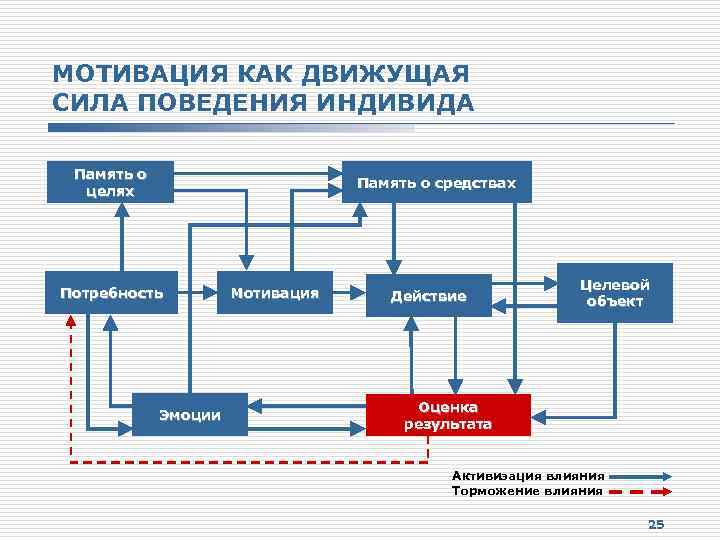 МОТИВАЦИЯ КАК ДВИЖУЩАЯ СИЛА ПОВЕДЕНИЯ ИНДИВИДА

Память о целях

Память о средствах

Потребность

Мотивация

Действие

Целевой объект

Эмоции

Оценка результата

Активизация влияния

Торможение влияния

25